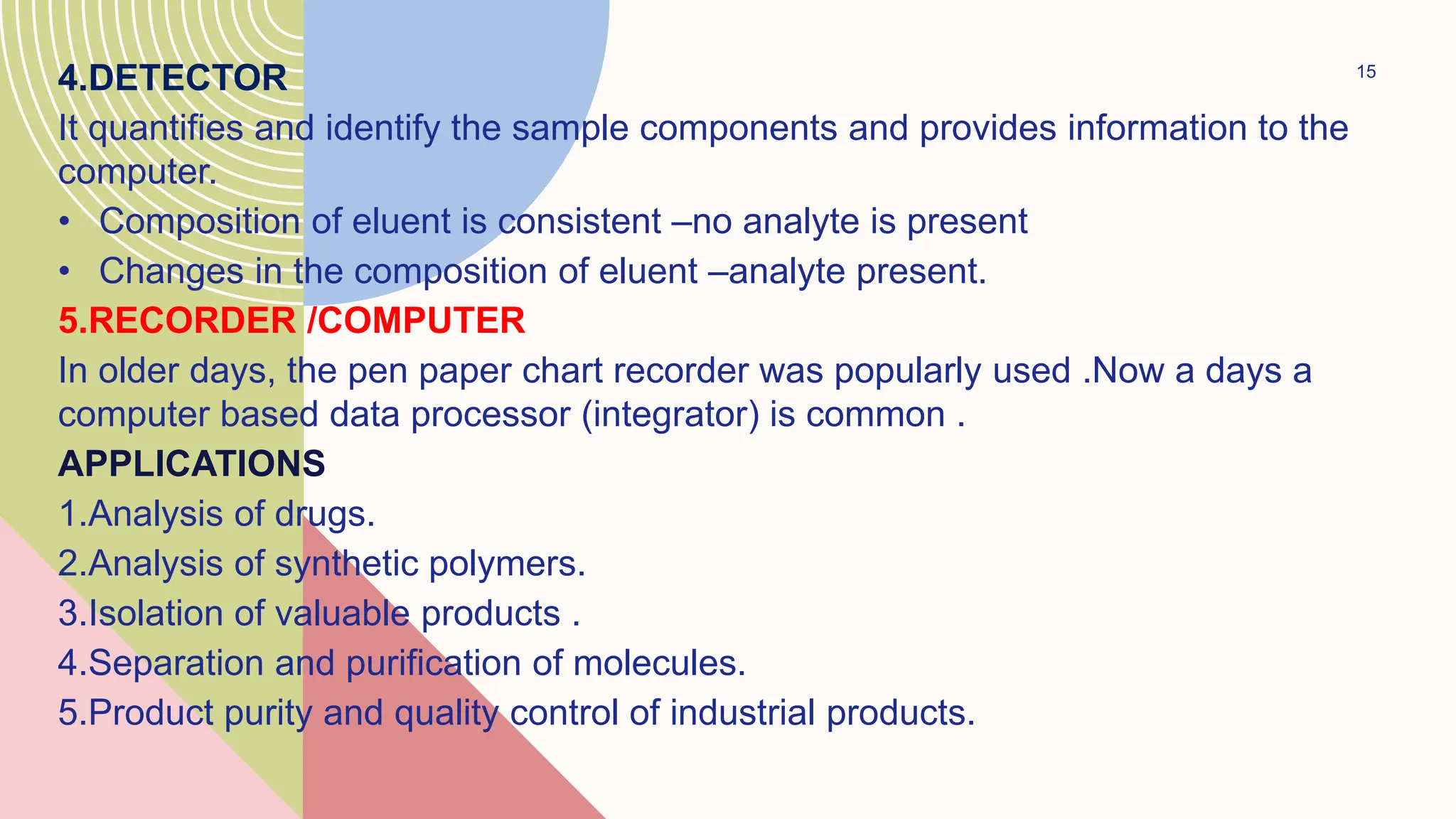 4.DETECTOR

15

It quantifies and identify the sample components and provides information to the computer.

• Composition of eluent is consistent –no analyte is present
• Changes in the composition of eluent –analyte present.

5.RECORDER /COMPUTER

In older days, the pen paper chart recorder was popularly used .Now a days a computer based data processor (integrator) is common .

APPLICATIONS

1.Analysis of drugs.
2.Analysis of synthetic polymers.
3.Isolation of valuable products .
4.Separation and purification of molecules.
5.Product purity and quality control of industrial products.